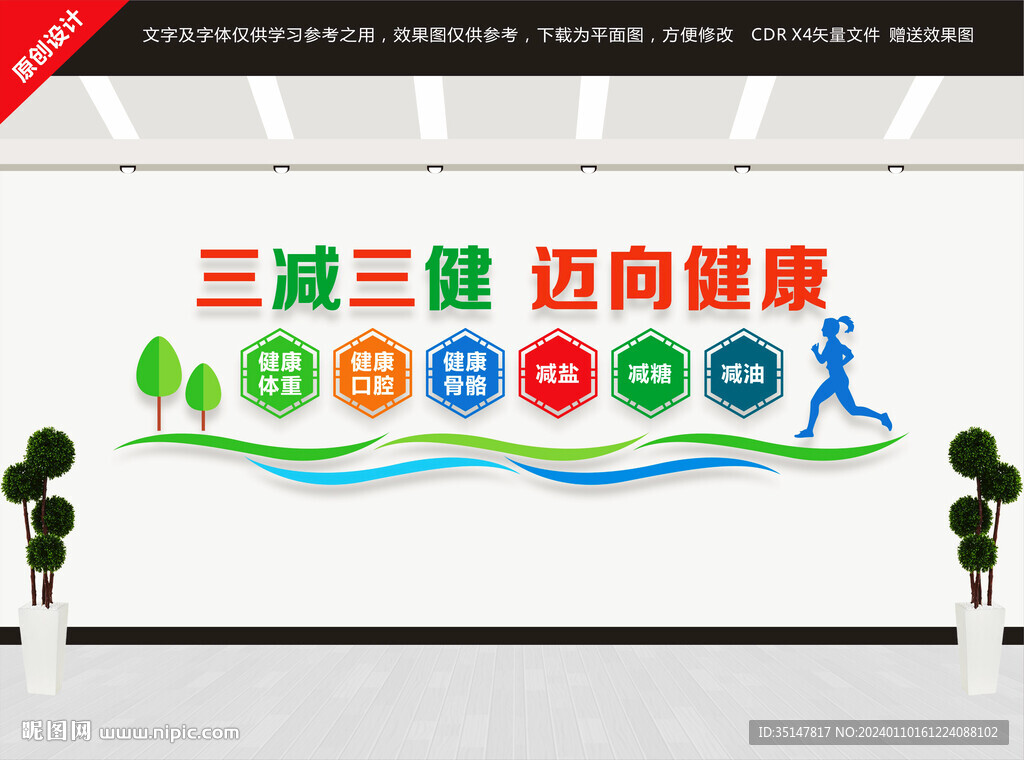 原创设计

文字及字体仅供学习参考之用，效果图仅供参考，下载为平面图，方便修改 CDR X4矢量文件 赠送效果图

三减三健 迈向健康

健康体重

健康口腔

健康骨骼

减盐

减糖

减油

昵图网 www.nipic.com

ID:35147817 NO:20240110161224088102